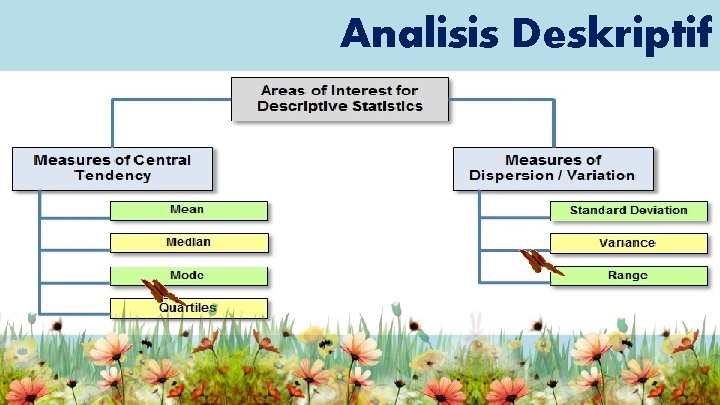 Analisis Deskriptif

Areas of Interest for Descriptive Statistics

Measures of Central Tendency

Mean

Median

Mode

Quartiles

Measures of Dispersion / Variation

Standard Deviation

Variance

Range